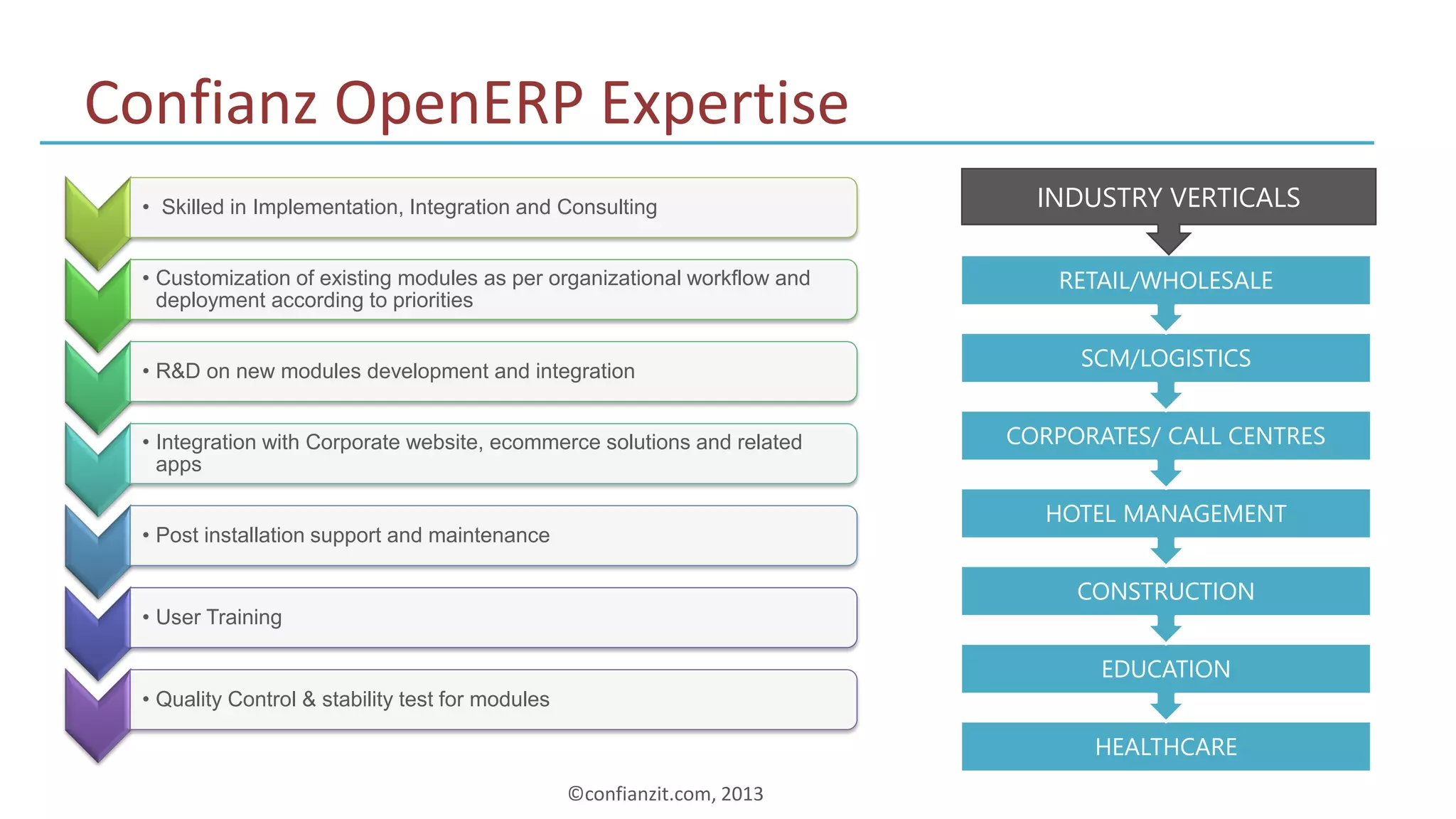 Confianz OpenERP Expertise

• Skilled in Implementation, Integration and Consulting

• Customization of existing modules as per organizational workflow and deployment according to priorities

• R&D on new modules development and integration

• Integration with Corporate website, ecommerce solutions and related apps

• Post installation support and maintenance

• User Training

• Quality Control & stability test for modules

INDUSTRY VERTICALS

RETAIL/WHOLESALE

SCM/LOGISTICS

CORPORATES/ CALL CENTRES

HOTEL MANAGEMENT

CONSTRUCTION

EDUCATION

HEALTHCARE

©confianzit.com, 2013